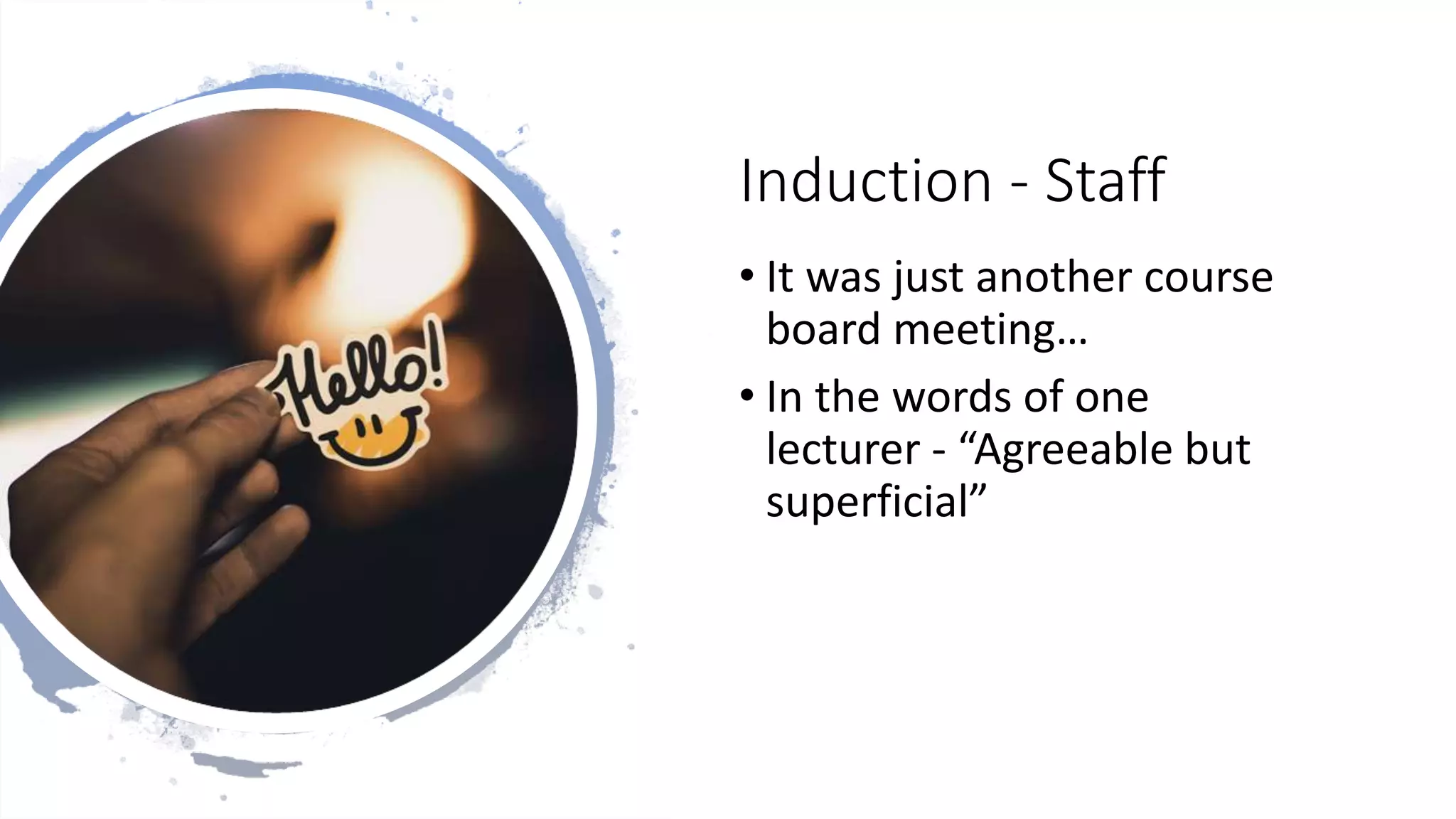 Hello!

Induction - Staff

• It was just another course board meeting…

• In the words of one lecturer - “Agreeable but superficial”